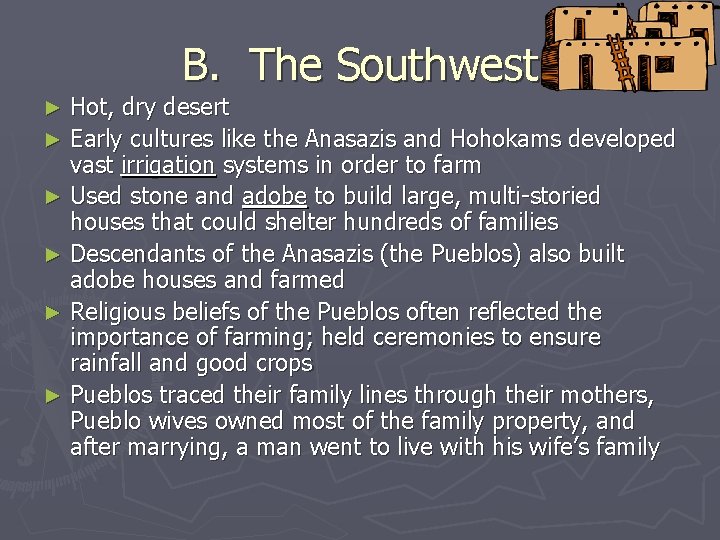 B. The Southwest

► Hot, dry desert
► Early cultures like the Anasazis and Hohokams developed vast irrigation systems in order to farm
► Used stone and adobe to build large, multi-storied houses that could shelter hundreds of families
► Descendants of the Anasazis (the Pueblos) also built adobe houses and farmed
► Religious beliefs of the Pueblos often reflected the importance of farming; held ceremonies to ensure rainfall and good crops
► Pueblos traced their family lines through their mothers, Pueblo wives owned most of the family property, and after marrying, a man went to live with his wife's family